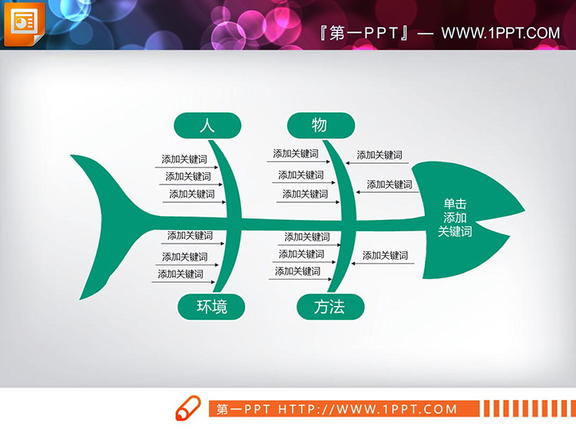 『第一PPT』— WWW.1PPT.COM

人

物

添加关键词
添加关键词
添加关键词

添加关键词
添加关键词
添加关键词

添加关键词
添加关键词

单击
添加
关键词

添加关键词
添加关键词
添加关键词

添加关键词
添加关键词
添加关键词

添加关键词

环境

方法

第一PPT HTTP://WWW.1PPT.COM